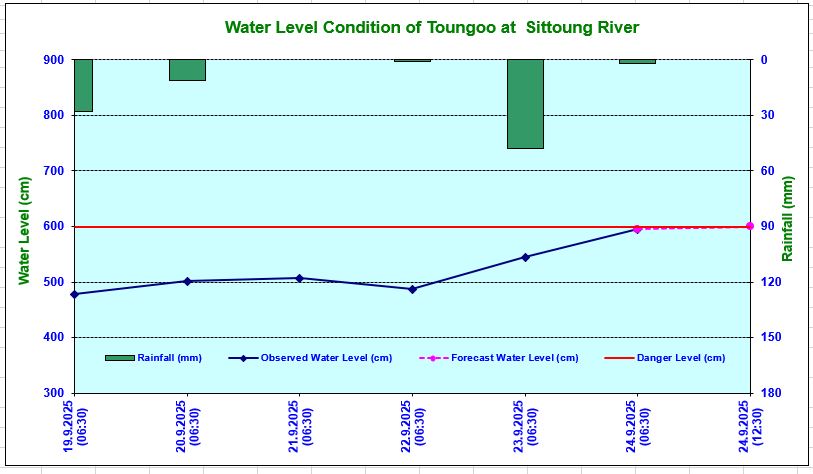 Water Level Condition of Toungoo at Sittoung River

Water Level (cm)

900
800
700
600
500
400
300

Rainfall (mm)

0
30
60
90
120
150
180

Rainfall (mm)
Observed Water Level (cm)
Forecast Water Level (cm)
Danger Level (cm)

19.9.2025 (06:30)
20.9.2025 (06:30)
21.9.2025 (06:30)
22.9.2025 (06:30)
23.9.2025 (06:30)
24.9.2025 (06:30)
24.9.2025 (12:30)